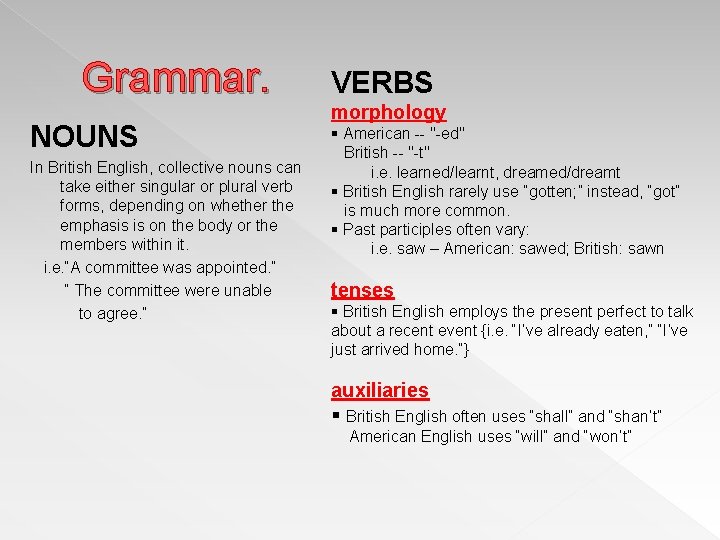 Grammar.

NOUNS

In British English, collective nouns can take either singular or plural verb forms, depending on whether the emphasis is on the body or the members within it.

i.e."A committee was appointed."

" The committee were unable to agree."

VERBS

morphology

▪ American -- "-ed"
British -- "-t"
i.e. learned/learnt, dreamed/dreamt

▪ British English rarely use "gotten;" instead, "got" is much more common.

▪ Past participles often vary:
i.e. saw – American: sawed; British: sawn

tenses

▪ British English employs the present perfect to talk about a recent event {i.e. "I've already eaten," "I've just arrived home."}

auxiliaries

▪ British English often uses "shall" and "shan't"
American English uses "will" and "won't"